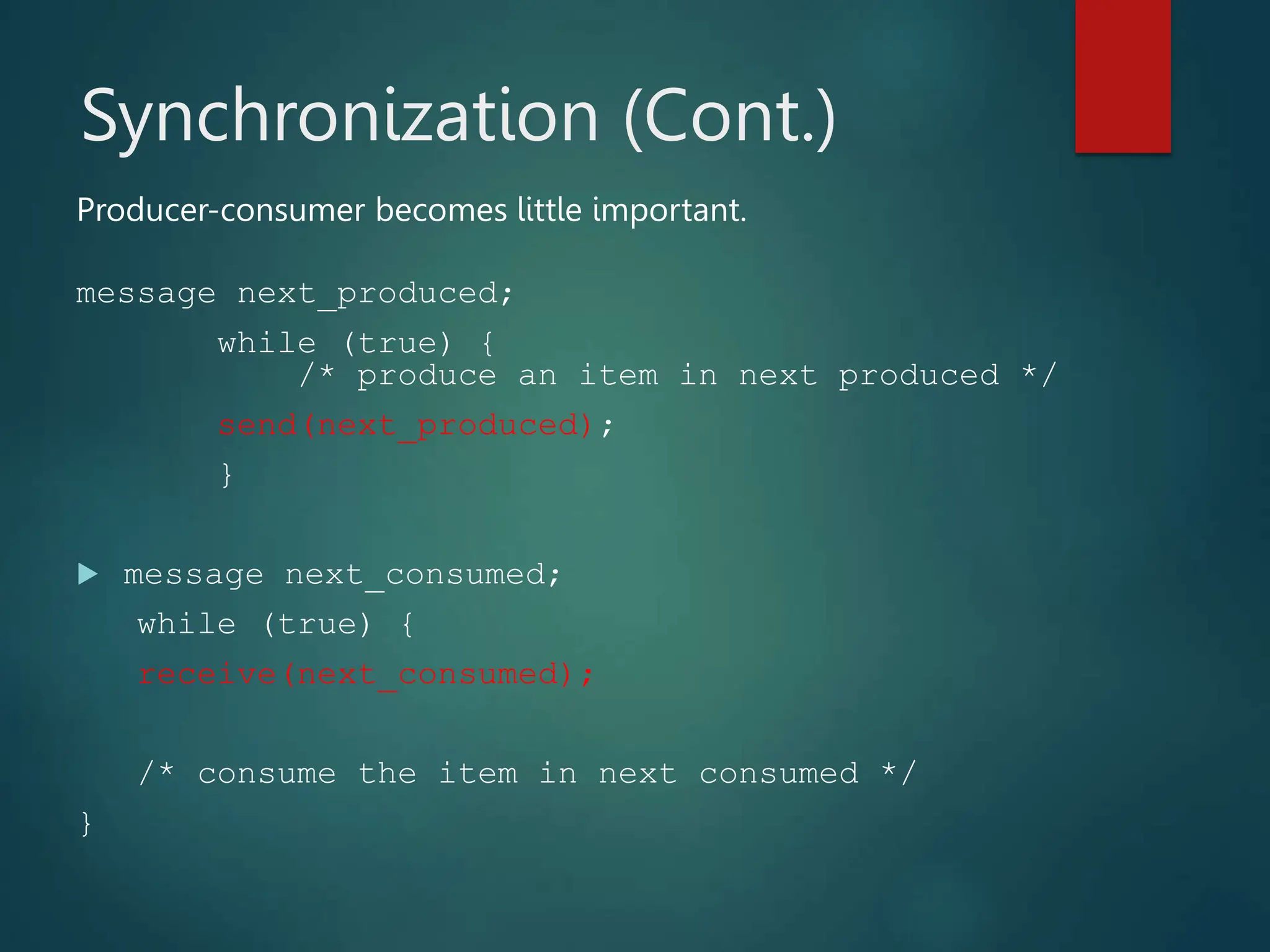 Synchronization (Cont.)

Producer-consumer becomes little important.

message next_produced;
while (true) {
/* produce an item in next produced */
send(next_produced);
}

message next_consumed;
while (true) {
receive(next_consumed);

/* consume the item in next consumed */
}